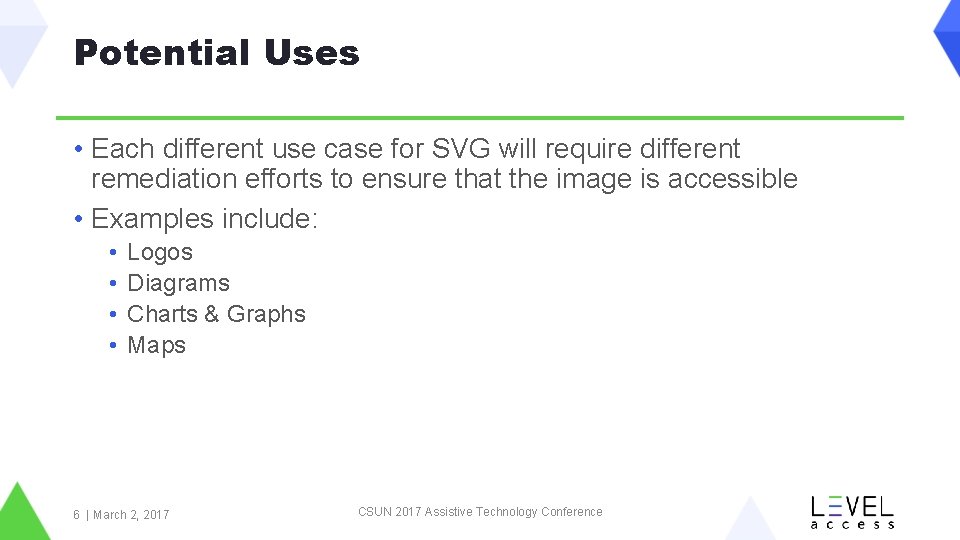 Potential Uses

• Each different use case for SVG will require different remediation efforts to ensure that the image is accessible
• Examples include:
  • Logos
  • Diagrams
  • Charts & Graphs
  • Maps

6 | March 2, 2017

CSUN 2017 Assistive Technology Conference

LEVEL access